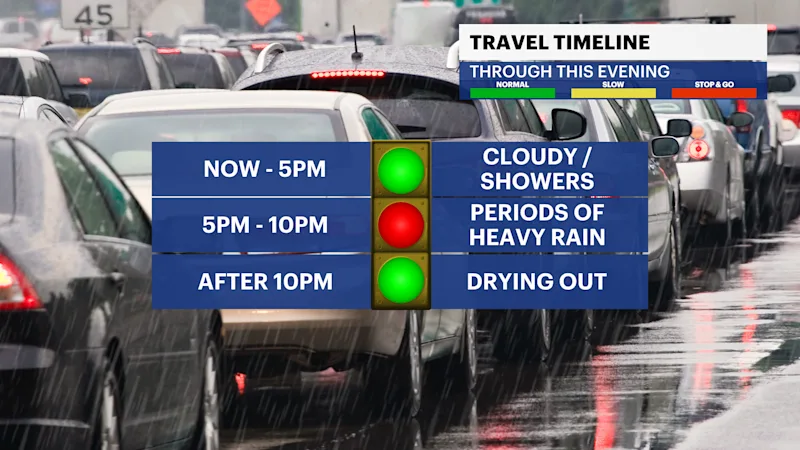 45

TRAVEL TIMELINE
THROUGH THIS EVENING
NORMAL SLOW STOP & GO

| NOW - 5PM | CLOUDY / SHOWERS |
|---|---|
| 5PM - 10PM | PERIODS OF HEAVY RAIN |
| AFTER 10PM | DRYING OUT |